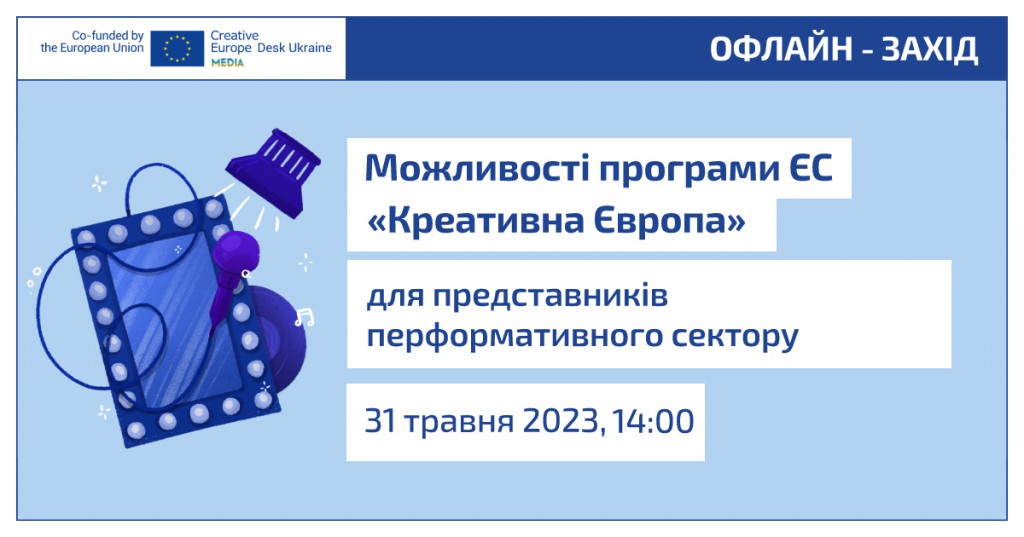 Co-funded by the European Union

Creative Europe Desk Ukraine MEDIA

ОФЛАЙН - ЗАХІД

Можливості програми ЄС «Креативна Європа»

для представників перформативного сектору

31 травня 2023, 14:00